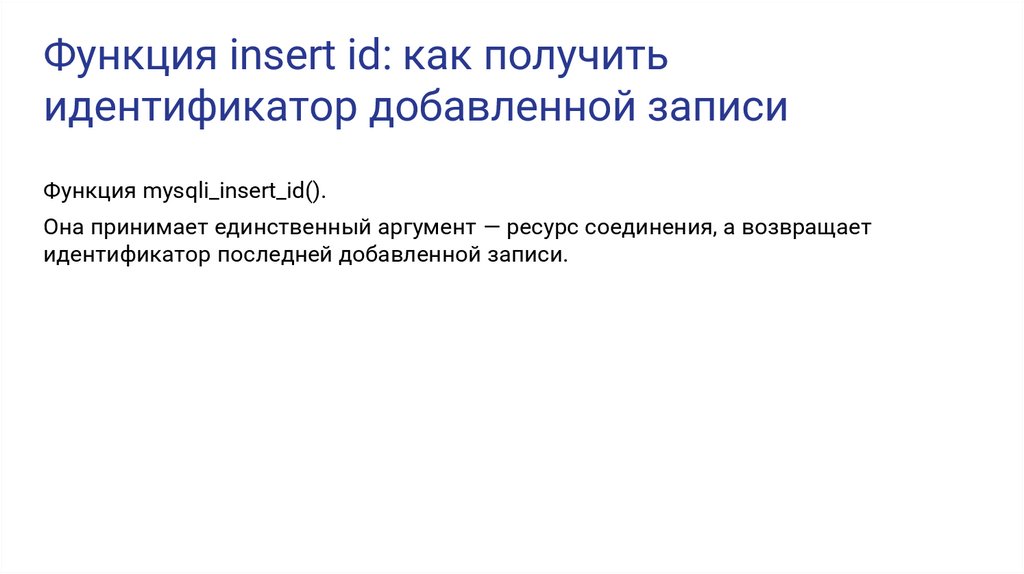 Функция insert id: как получить идентификатор добавленной записи

Функция mysqli_insert_id().

Она принимает единственный аргумент — ресурс соединения, а возвращает идентификатор последней добавленной записи.